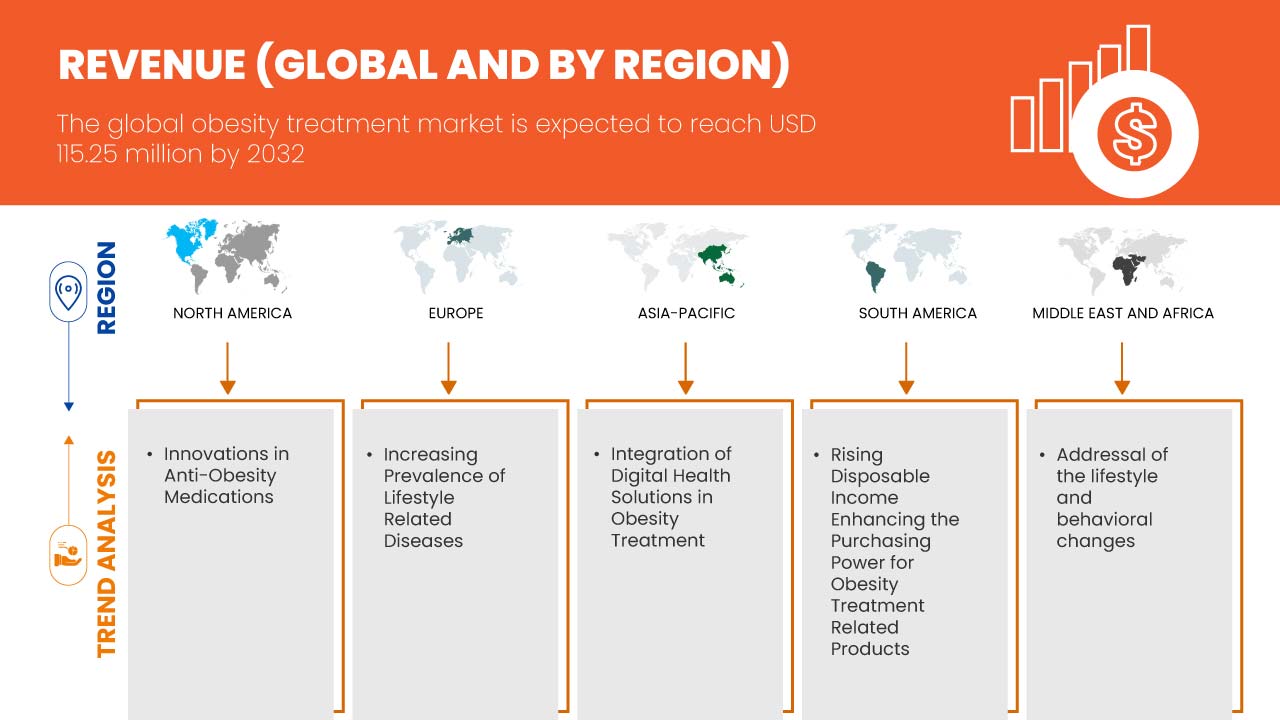 REVENUE (GLOBAL AND BY REGION)

The global obesity treatment market is expected to reach USD 115.25 million by 2032

REGION

NORTH AMERICA

EUROPE

ASIA-PACIFIC

SOUTH AMERICA

MIDDLE EAST AND AFRICA

TREND ANALYSIS

• Innovations in Anti-Obesity Medications

• Increasing Prevalence of Lifestyle Related Diseases

• Integration of Digital Health Solutions in Obesity Treatment

• Rising Disposable Income Enhancing the Purchasing Power for Obesity Treatment Related Products

• Addressal of the lifestyle and behavioral changes